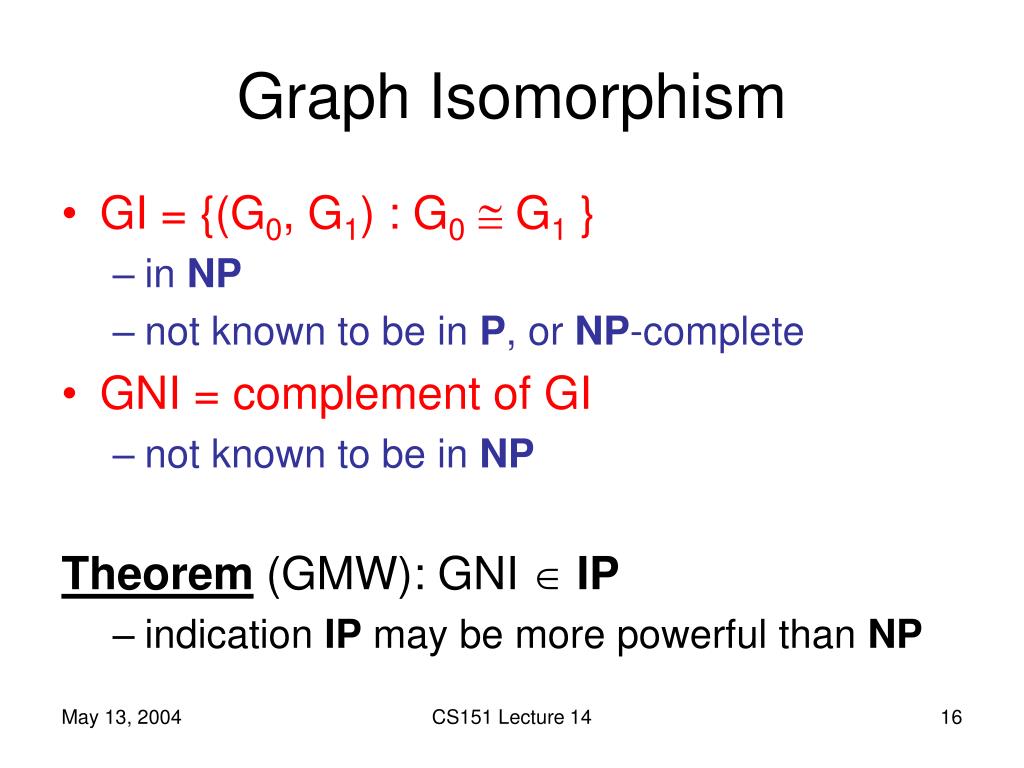 Graph Isomorphism

• GI = $\{(G_0, G_1) : G_0 \cong G_1 \}$
– in **NP**
– not known to be in **P**, or **NP**-complete
• GNI = complement of GI
– not known to be in **NP**

**Theorem** (GMW): GNI $\in$ **IP**
– indication **IP** may be more powerful than **NP**

May 13, 2004

CS151 Lecture 14

16